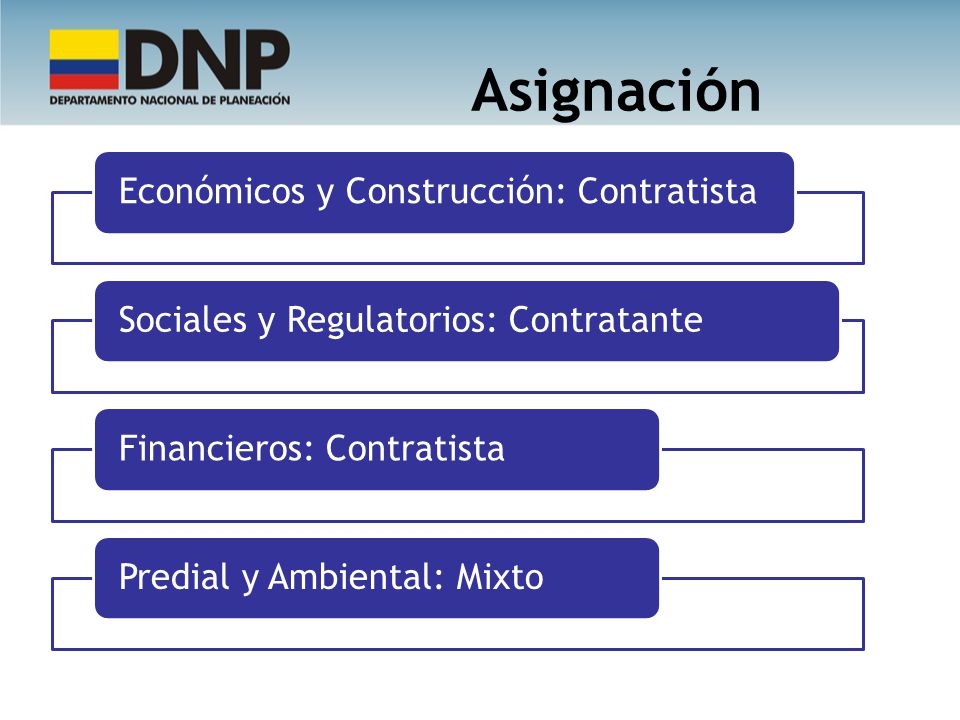 DNP
DEPARTAMENTO NACIONAL DE PLANEACIÓN

Asignación

Económicos y Construcción: Contratista

Sociales y Regulatorios: Contratante

Financieros: Contratista

Predial y Ambiental: Mixto